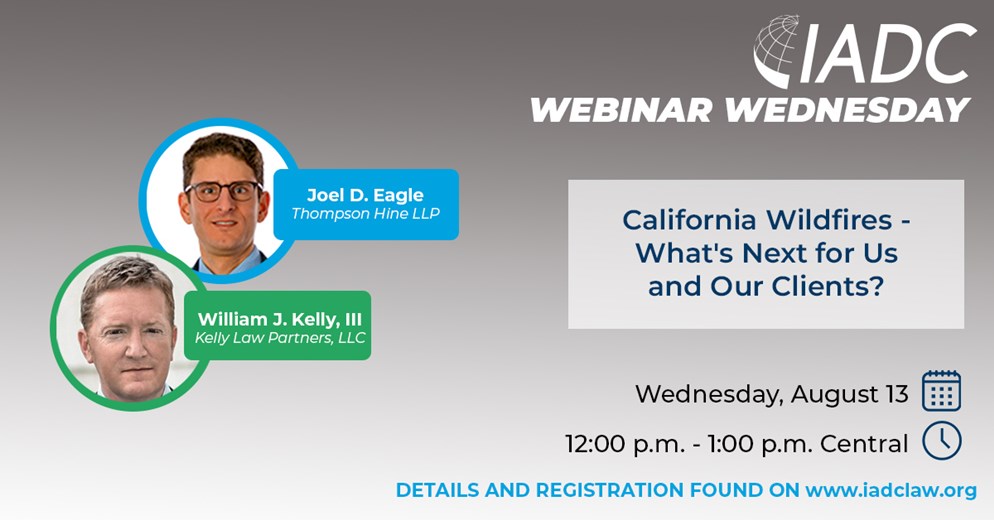 IADC
WEBINAR WEDNESDAY

Joel D. Eagle
Thompson Hine LLP

William J. Kelly, III
Kelly Law Partners, LLC

California Wildfires - What's Next for Us and Our Clients?

Wednesday, August 13

12:00 p.m. - 1:00 p.m. Central

DETAILS AND REGISTRATION FOUND ON www.iadclaw.org